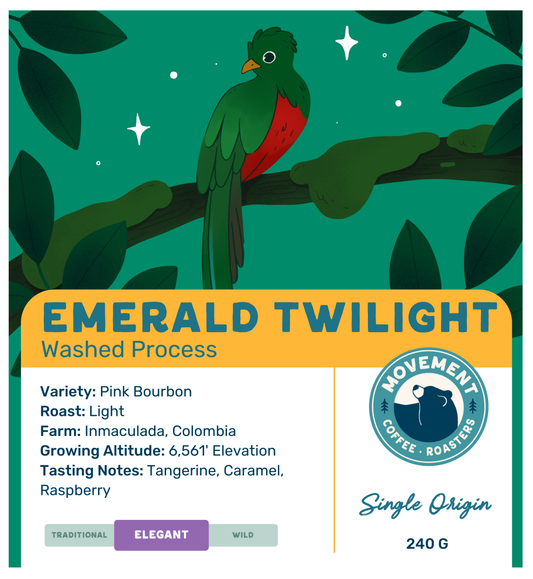 EMERALD TWILIGHT
Washed Process

Variety: Pink Bourbon
Roast: Light
Farm: Inmaculada, Colombia
Growing Altitude: 6,561' Elevation
Tasting Notes: Tangerine, Caramel, Raspberry

TRADITIONAL ELEGANT WILD

MOVEMENT
COFFEE · ROASTERS

Single Origin

240 G